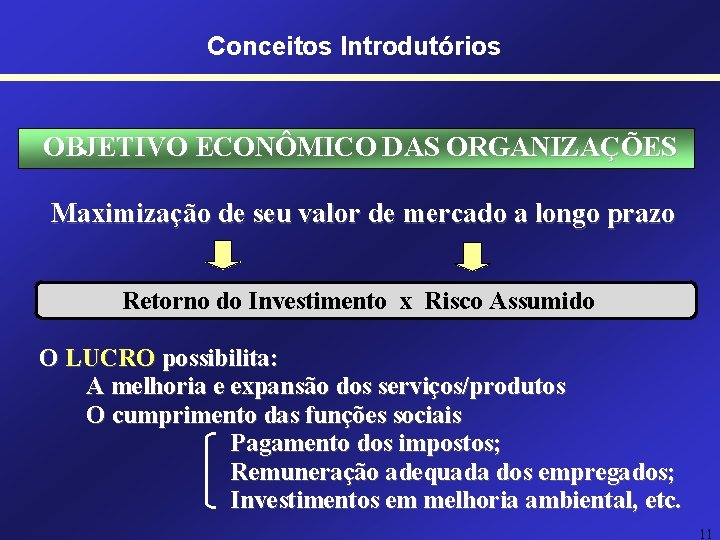 Conceitos Introdutórios

OBJETIVO ECONÔMICO DAS ORGANIZAÇÕES

Maximização de seu valor de mercado a longo prazo

Retorno do Investimento x Risco Assumido

O LUCRO possibilita:

A melhoria e expansão dos serviços/produtos

O cumprimento das funções sociais

Pagamento dos impostos;

Remuneração adequada dos empregados;

Investimentos em melhoria ambiental, etc.

11